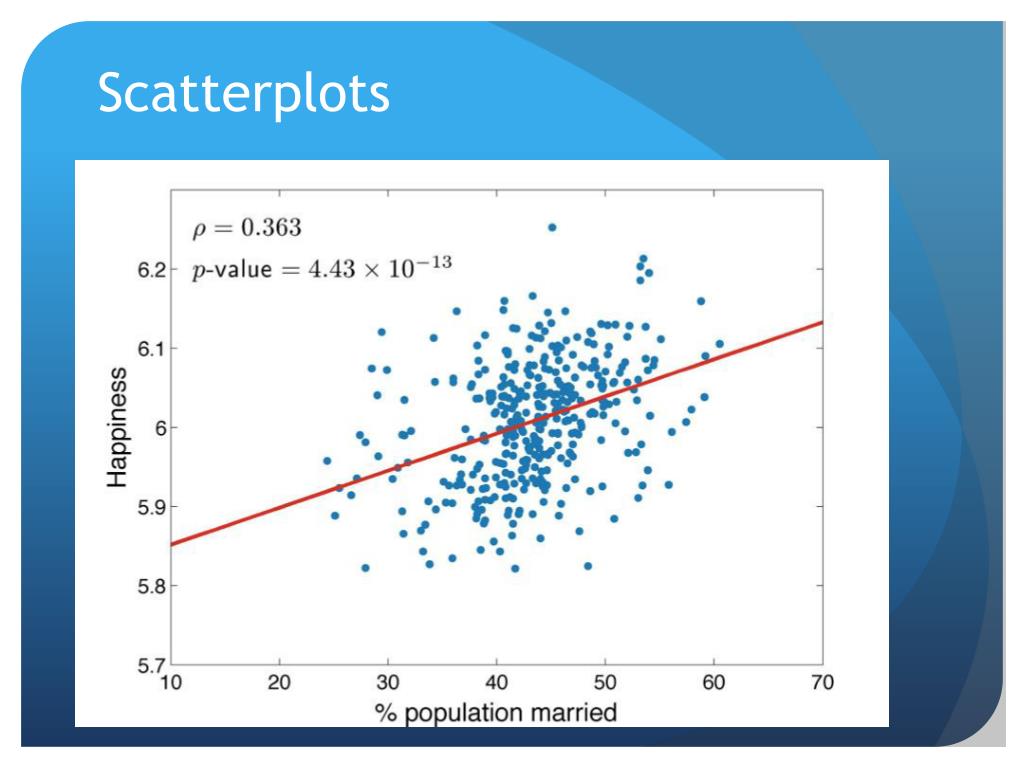 Scatterplots

$\rho = 0.363$

$p$-value $= 4.43 \times 10^{-13}$

Happiness

6.2
6.1
6
5.9
5.8
5.7

10
20
30
40
50
60
70

% population married